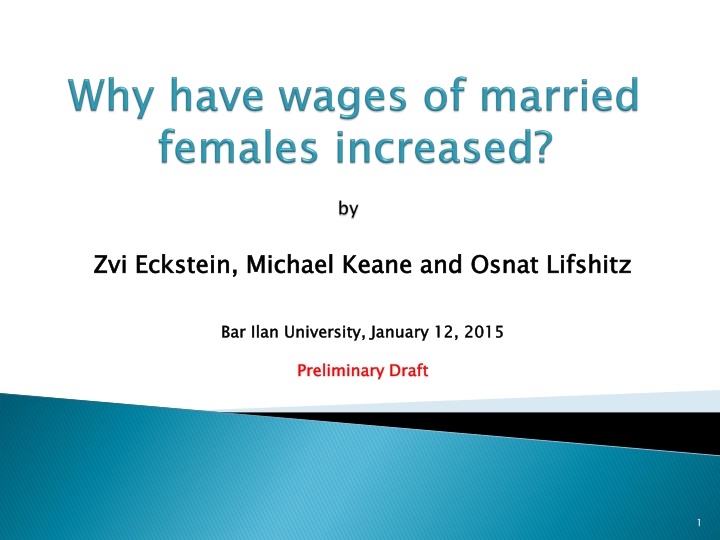 Why have wages of married females increased?

by

Zvi Eckstein, Michael Keane and Osnat Lifshitz

Bar Ilan University, January 12, 2015

Preliminary Draft

1